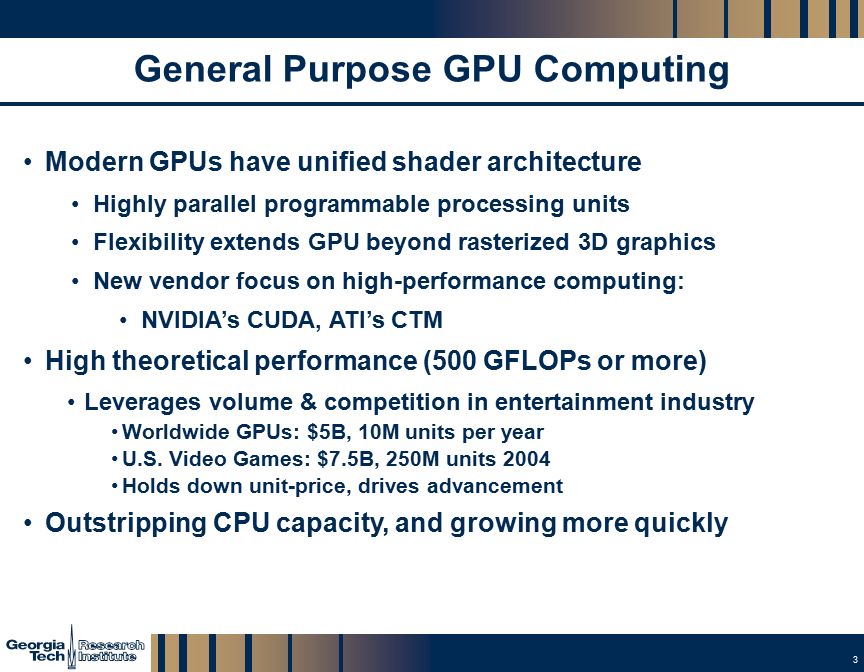 General Purpose GPU Computing

• Modern GPUs have unified shader architecture

• Highly parallel programmable processing units

• Flexibility extends GPU beyond rasterized 3D graphics

• New vendor focus on high-performance computing:

• NVIDIA's CUDA, ATI's CTM

• High theoretical performance (500 GFLOPs or more)

• Leverages volume & competition in entertainment industry

• Worldwide GPUs: \$5B, 10M units per year

• U.S. Video Games: \$7.5B, 250M units 2004

• Holds down unit-price, drives advancement

• Outstripping CPU capacity, and growing more quickly

Georgia Tech Research Institute

3